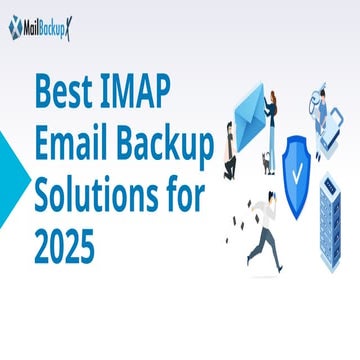 MailBackupX

Best IMAP Email Backup Solutions for 2025